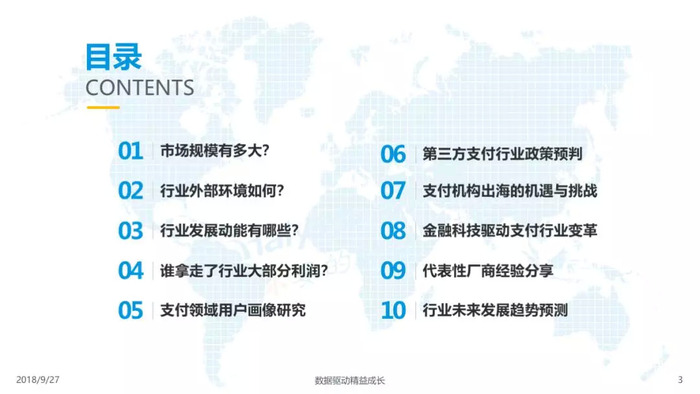 目录
CONTENTS

01 市场规模有多大?
02 行业外部环境如何?
03 行业发展动能有哪些?
04 谁拿走了行业大部分利润?
05 支付领域用户画像研究

06 第三方支付行业政策预判
07 支付机构出海的机遇与挑战
08 金融科技驱动支付行业变革
09 代表性厂商经验分享
10 行业未来发展趋势预测

2018/9/27 数据驱动精益成长 3